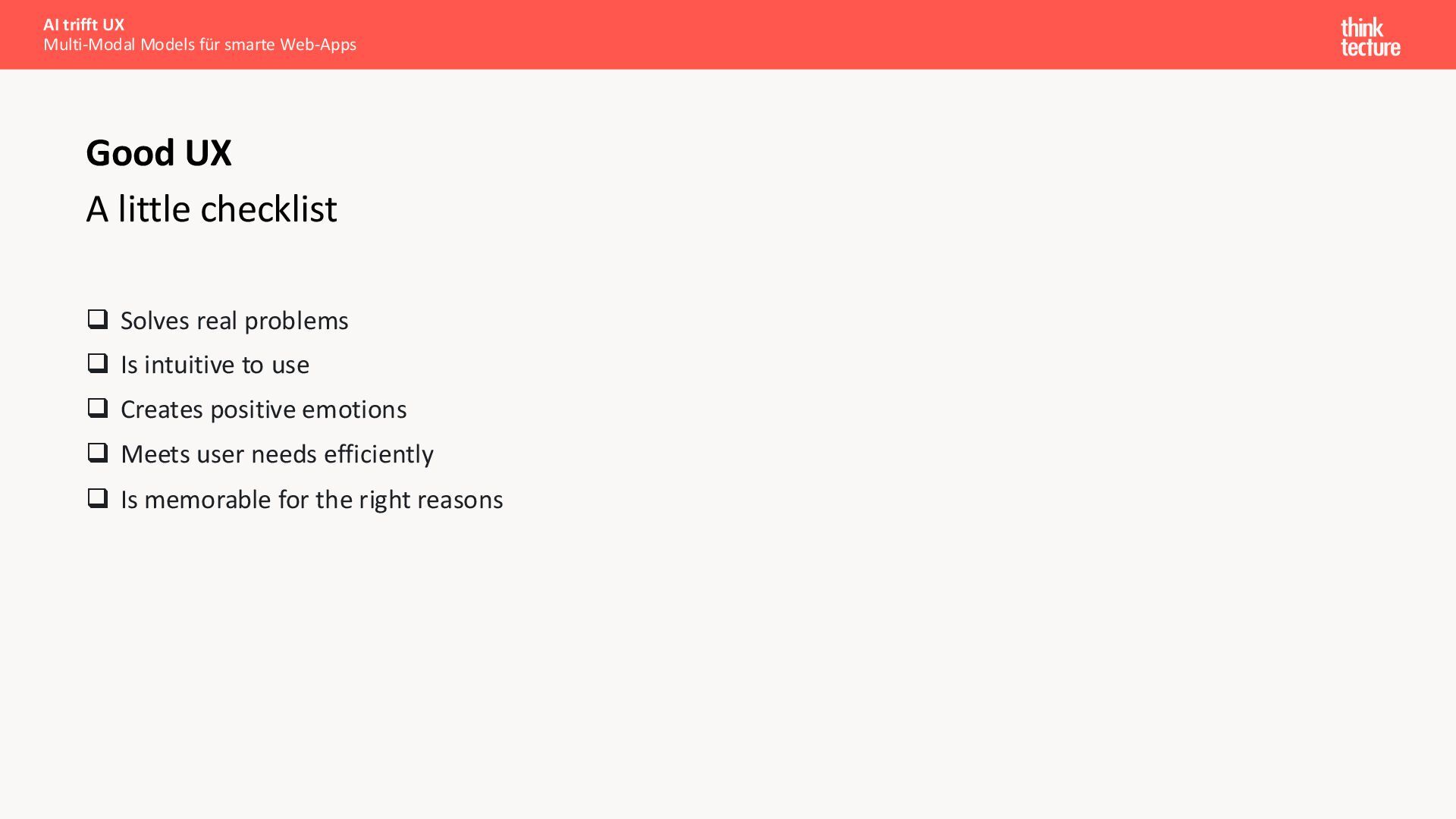 AI trifft UX
Multi-Modal Models für smarte Web-Apps

think
tecture

Good UX
A little checklist

❑ Solves real problems
❑ Is intuitive to use
❑ Creates positive emotions
❑ Meets user needs efficiently
❑ Is memorable for the right reasons